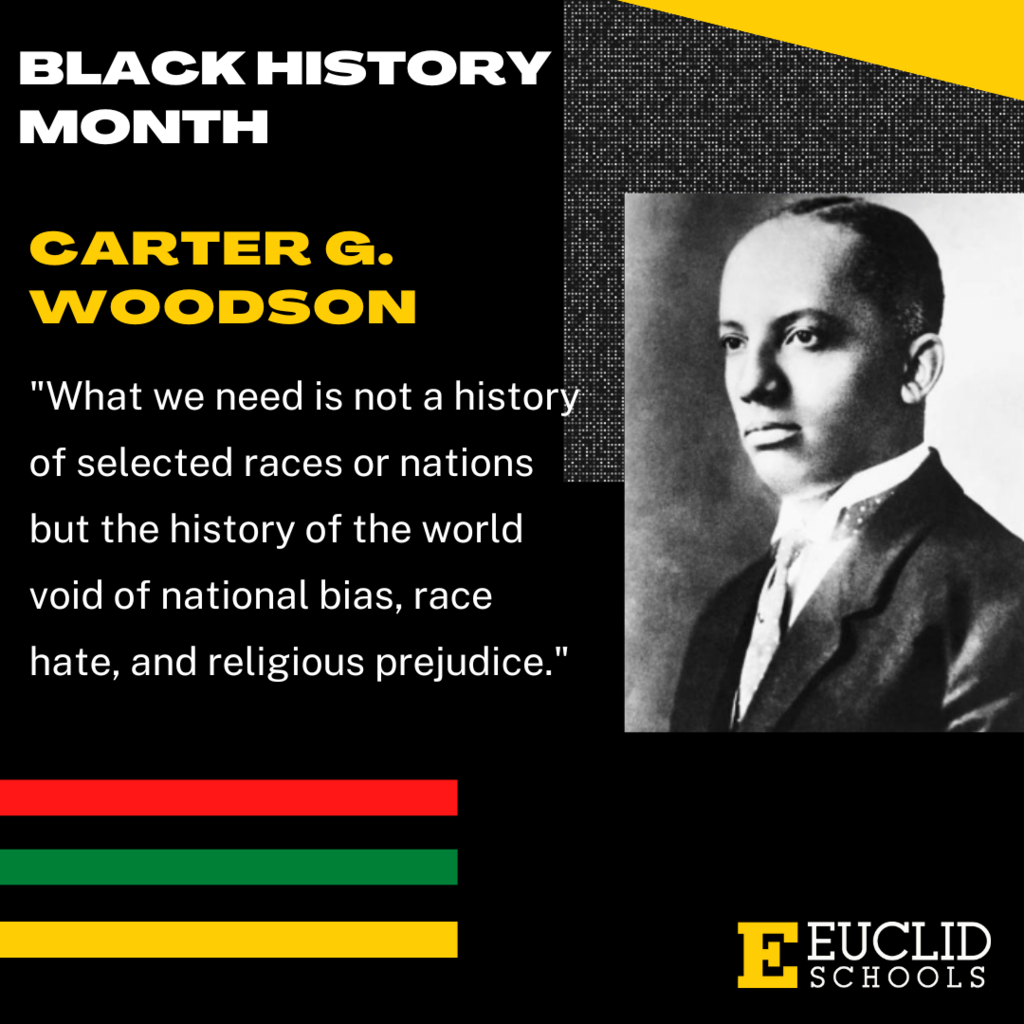 BLACK HISTORY MONTH

CARTER G. WOODSON

"What we need is not a history of selected races or nations but the history of the world void of national bias, race hate, and religious prejudice."

E EUCLID SCHOOLS